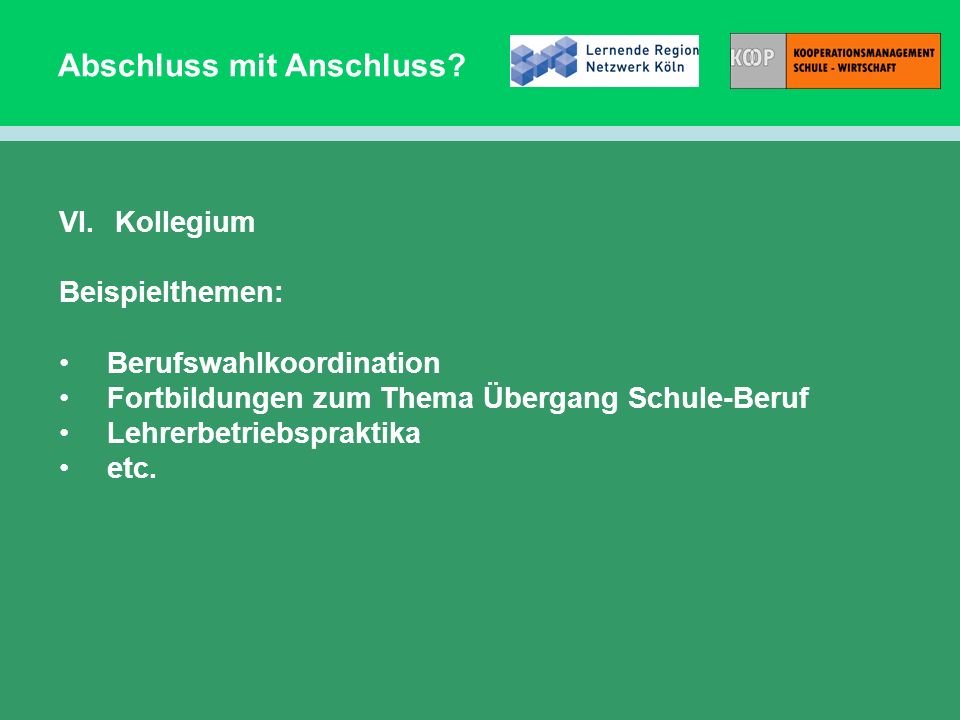 Abschluss mit Anschluss?

Lernende Region
Netzwerk Köln

KOOP

KOOPERATIONSMANAGEMENT
SCHULE - WIRTSCHAFT

VI. Kollegium

Beispielthemen:

• Berufswahlkoordination
• Fortbildungen zum Thema Übergang Schule-Beruf
• Lehrerbetriebspraktika
• etc.